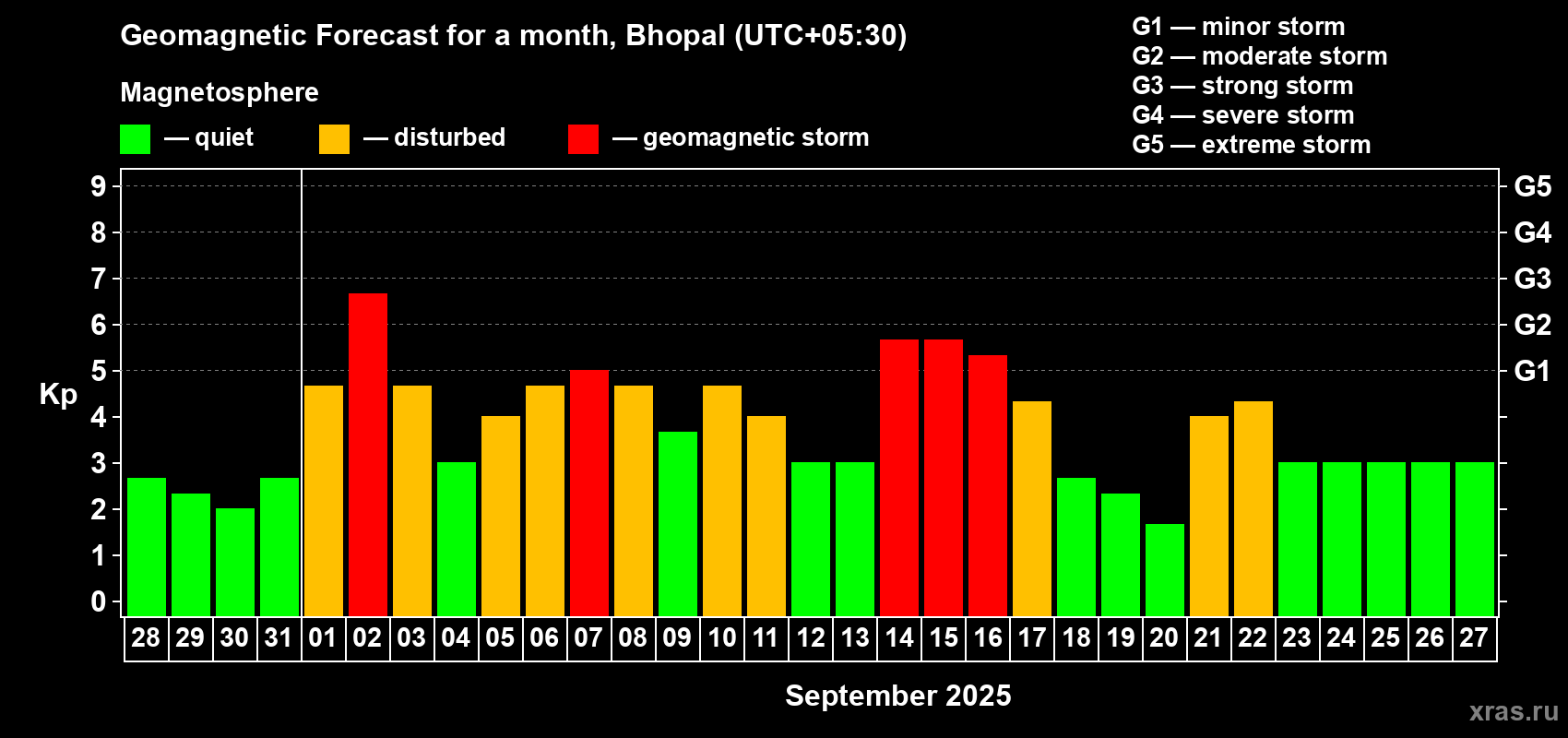 Geomagnetic Forecast for a month, Bhopal (UTC+05:30)

Magnetosphere

— quiet — disturbed — geomagnetic storm

G1 — minor storm
G2 — moderate storm
G3 — strong storm
G4 — severe storm
G5 — extreme storm

Kp

9
8
7
6
5
4
3
2
1
0

G5
G4
G3
G2
G1

28 29 30 31 01 02 03 04 05 06 07 08 09 10 11 12 13 14 15 16 17 18 19 20 21 22 23 24 25 26 27

September 2025

xras.ru